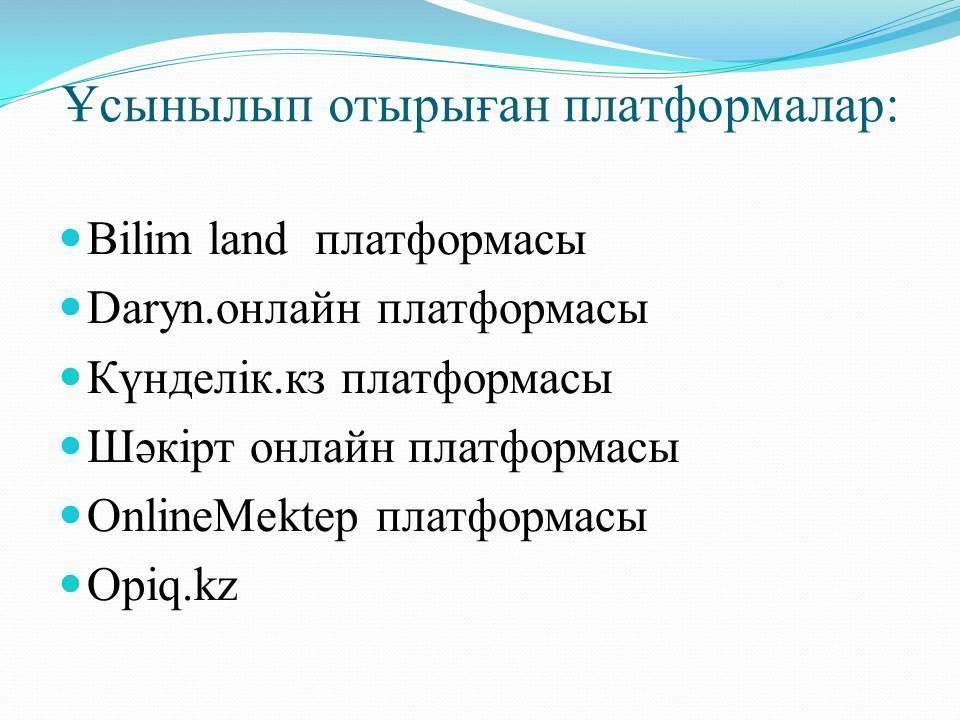 Ұсынылып отырыған платформалар:

Bilim land платформасы
Daryn.онлайн платформасы
Күнделік.кз платформасы
Шәкірт онлайн платформасы
OnlineMektep платформасы
Opiq.kz